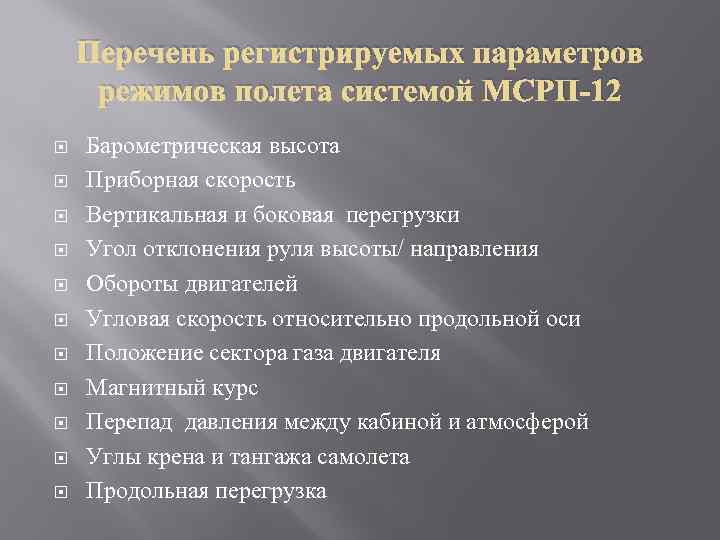 Перечень регистрируемых параметров режимов полета системой МСРП-12

Барометрическая высота
Приборная скорость
Вертикальная и боковая перегрузки
Угол отклонения руля высоты/ направления
Обороты двигателей
Угловая скорость относительно продольной оси
Положение сектора газа двигателя
Магнитный курс
Перепад давления между кабиной и атмосферой
Углы крена и тангажа самолета
Продольная перегрузка